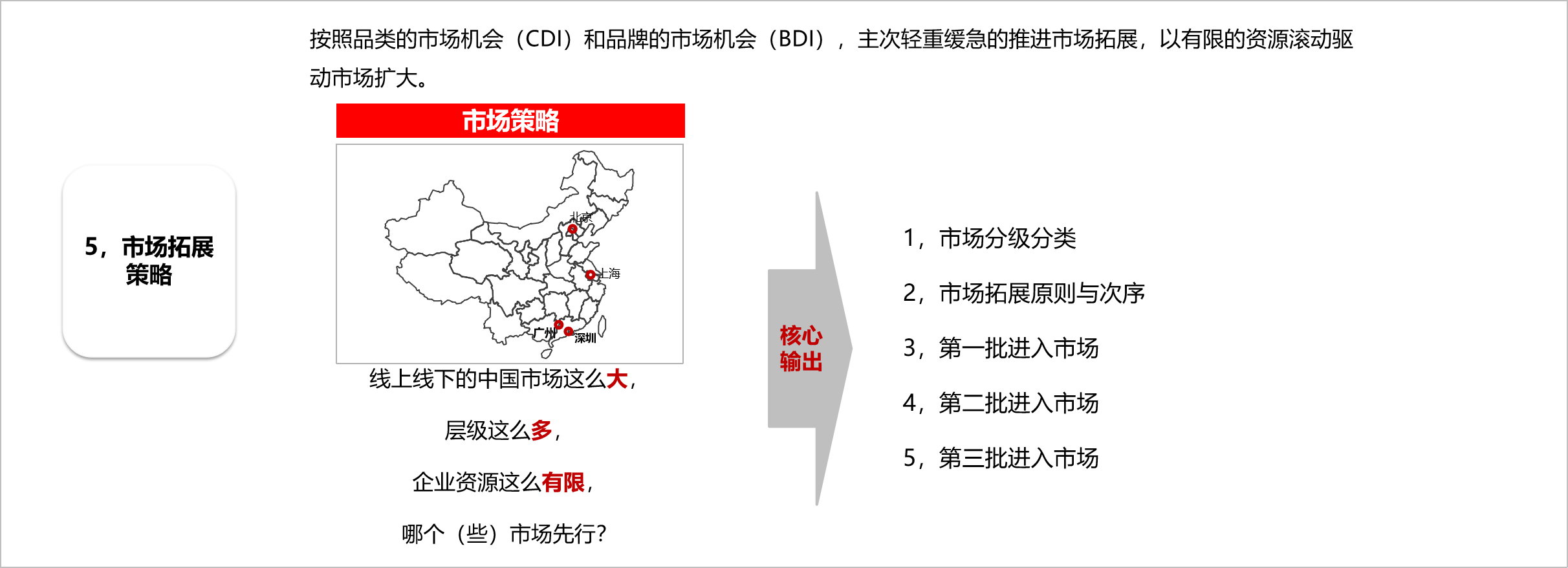 按照品类的市场机会（CDI）和品牌的市场机会（BDI），主次轻重缓急的推进市场拓展，以有限的资源滚动驱动市场扩大。

5，市场拓展策略

市场策略

北京

上海

广州

深圳

线上线下的中国市场这么大，

层级这么多，

企业资源这么有限，

哪个（些）市场先行？

核心输出

1，市场分级分类

2，市场拓展原则与次序

3，第一批进入市场

4，第二批进入市场

5，第三批进入市场